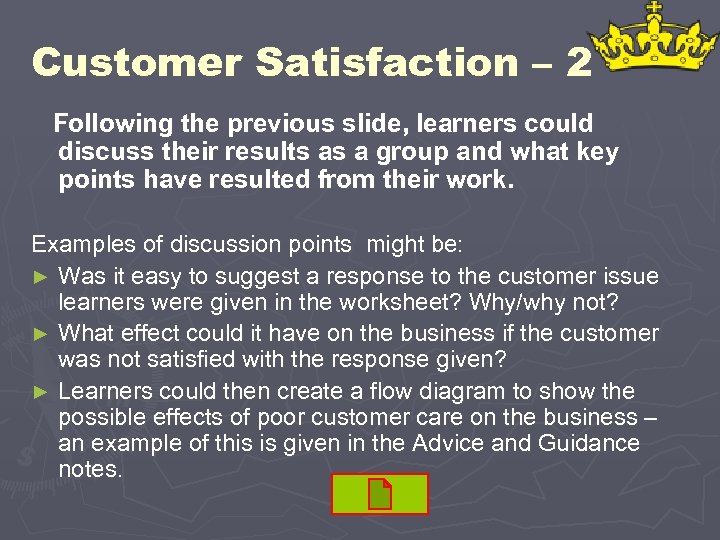 Customer Satisfaction – 2

Following the previous slide, learners could discuss their results as a group and what key points have resulted from their work.

Examples of discussion points might be:

► Was it easy to suggest a response to the customer issue learners were given in the worksheet? Why/why not?

► What effect could it have on the business if the customer was not satisfied with the response given?

► Learners could then create a flow diagram to show the possible effects of poor customer care on the business – an example of this is given in the Advice and Guidance notes.